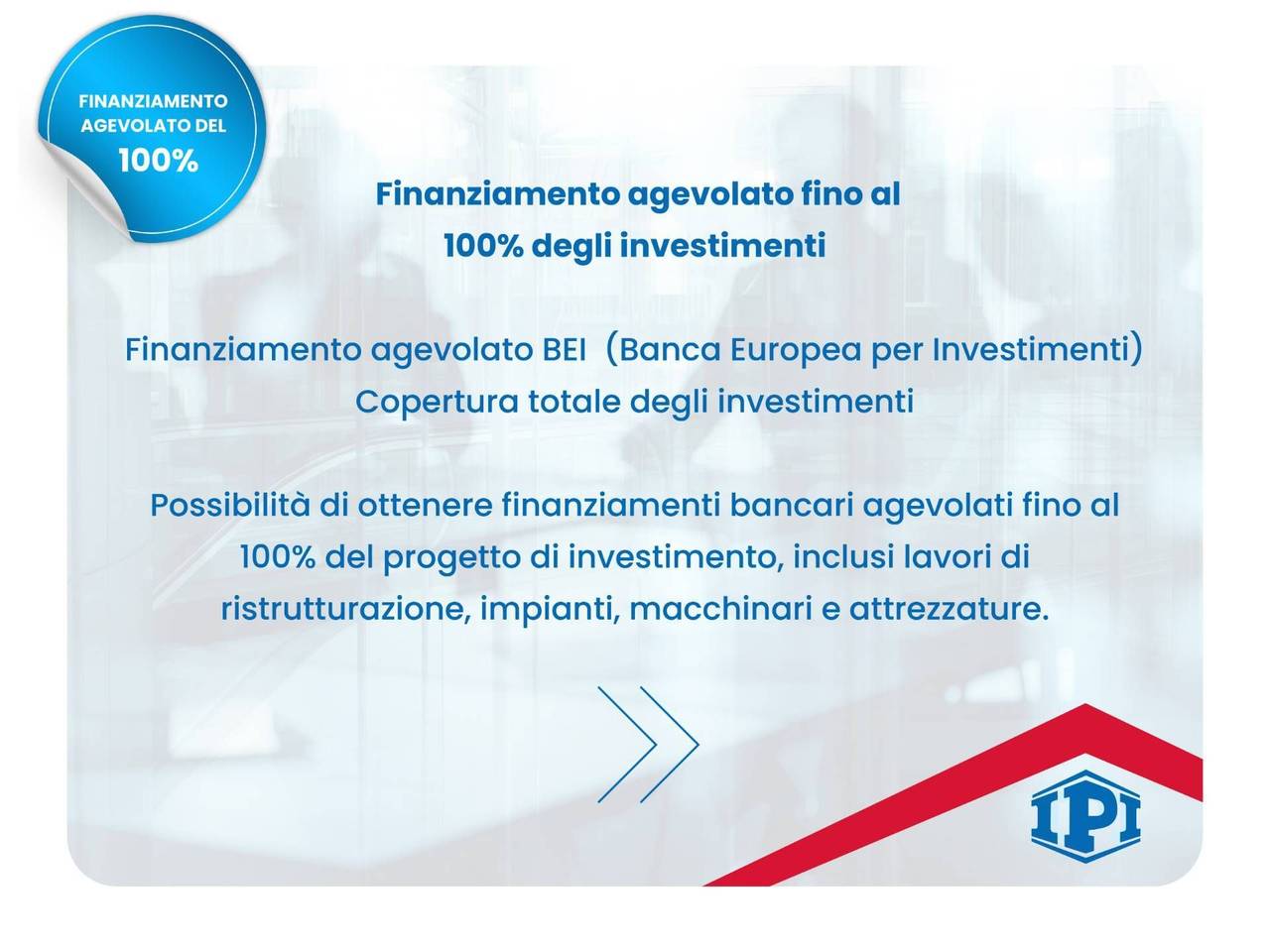 FINANZIAMENTO AGEVOLATO DEL 100%

Finanziamento agevolato fino al 100% degli investimenti

Finanziamento agevolato BEI (Banca Europea per Investimenti) Copertura totale degli investimenti

Possibilità di ottenere finanziamenti bancari agevolati fino al 100% del progetto di investimento, inclusi lavori di ristrutturazione, impianti, macchinari e attrezzature.

IPI